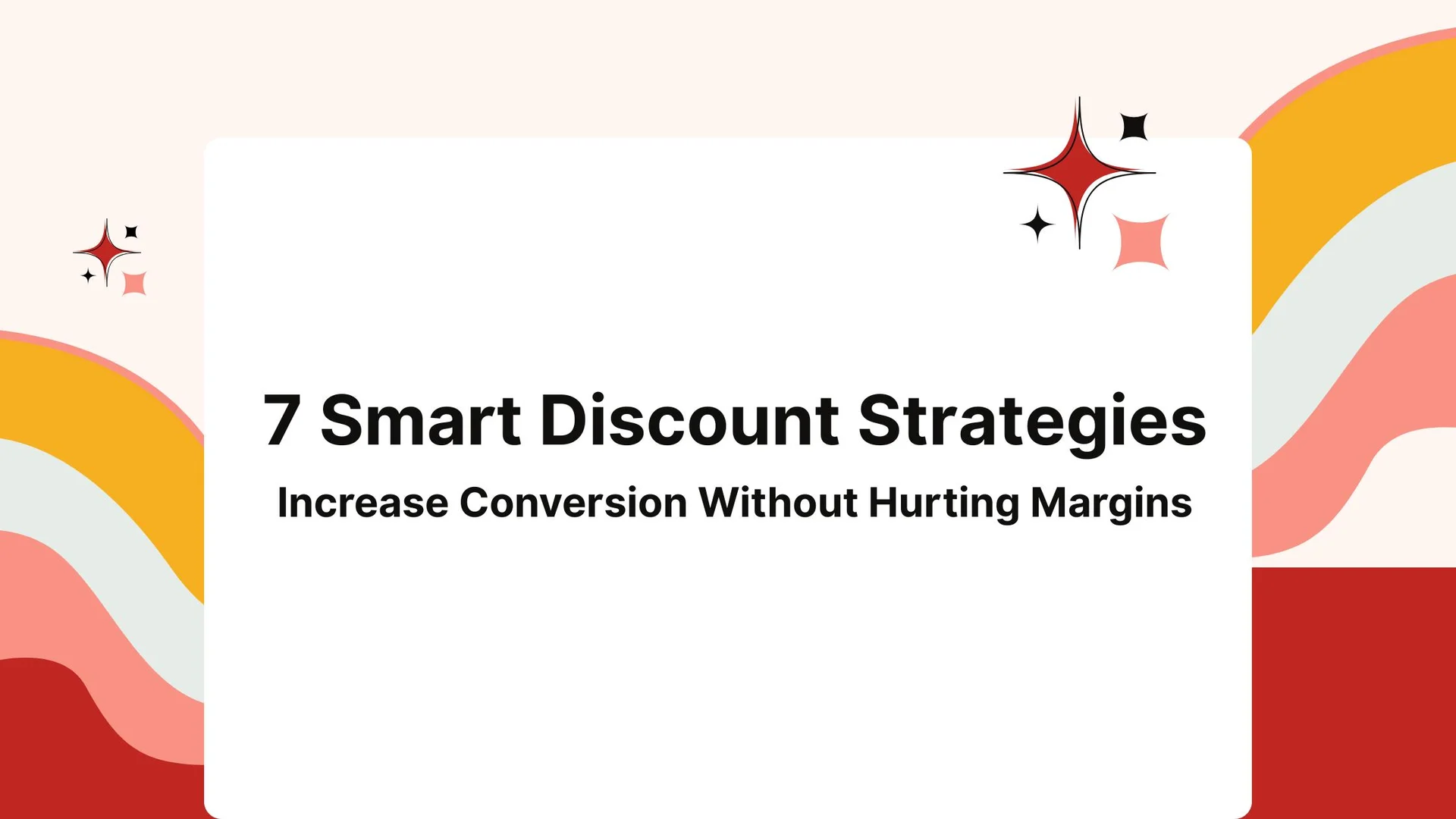 7 Smart Discount Strategies

Increase Conversion Without Hurting Margins